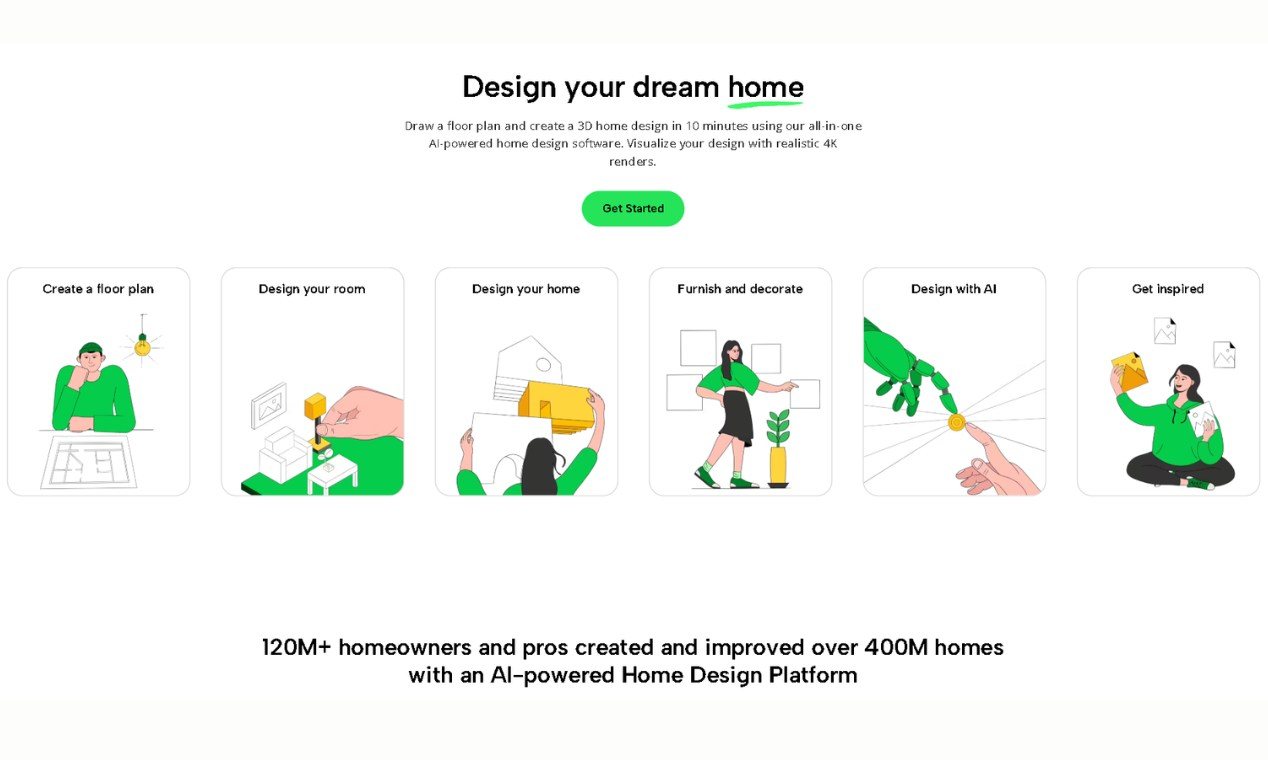 Design your dream home

Draw a floor plan and create a 3D home design in 10 minutes using our all-in-one AI-powered home design software. Visualize your design with realistic 4K renders.

Get Started

Create a floor plan

Design your room

Design your home

Furnish and decorate

Design with AI

Get inspired

120M+ homeowners and pros created and improved over 400M homes with an AI-powered Home Design Platform